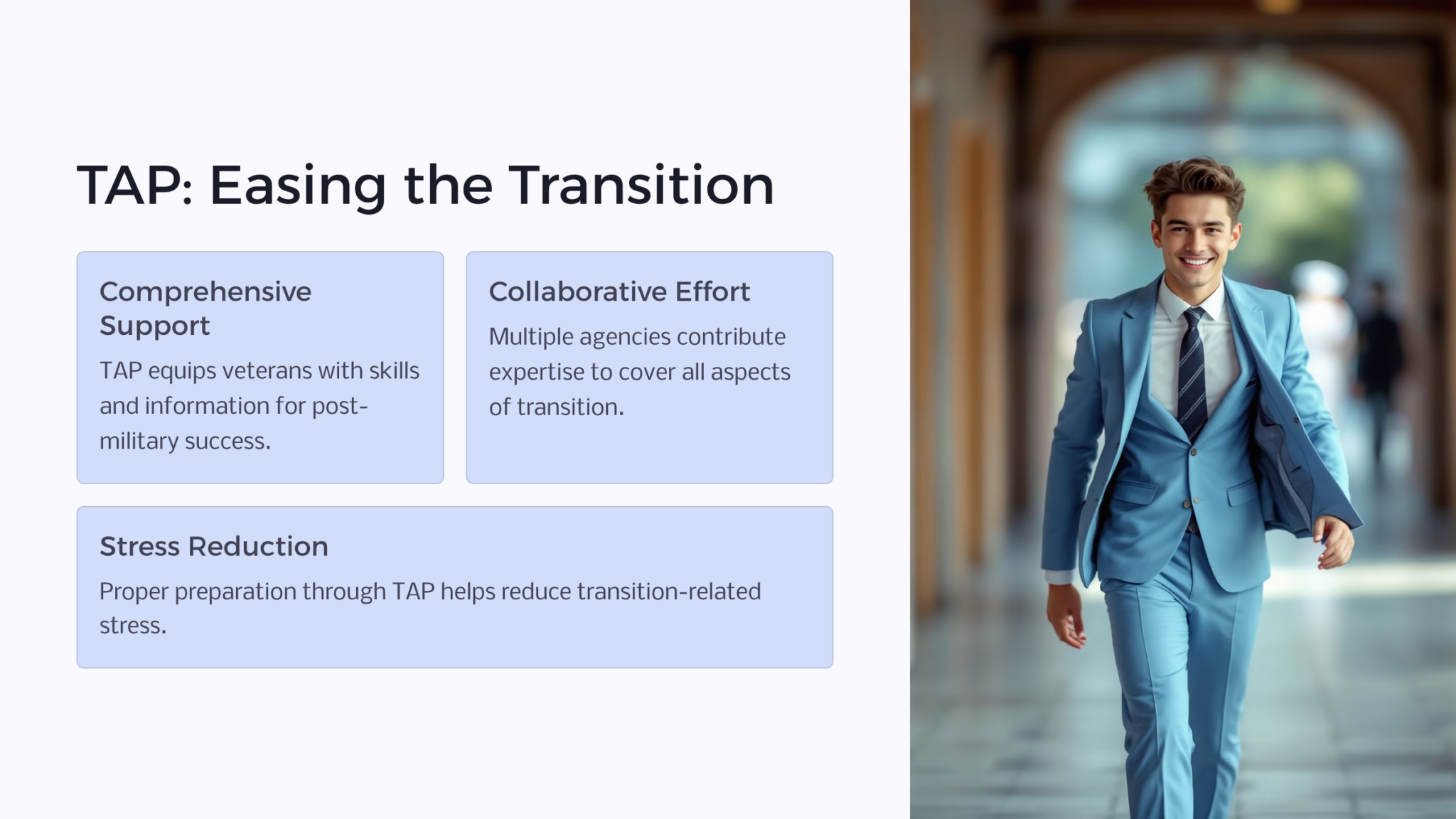 TAP: Easing the Transition

Comprehensive Support

TAP equips veterans with skills and information for post-military success.

Collaborative Effort

Multiple agencies contribute expertise to cover all aspects of transition.

Stress Reduction

Proper preparation through TAP helps reduce transition-related stress.